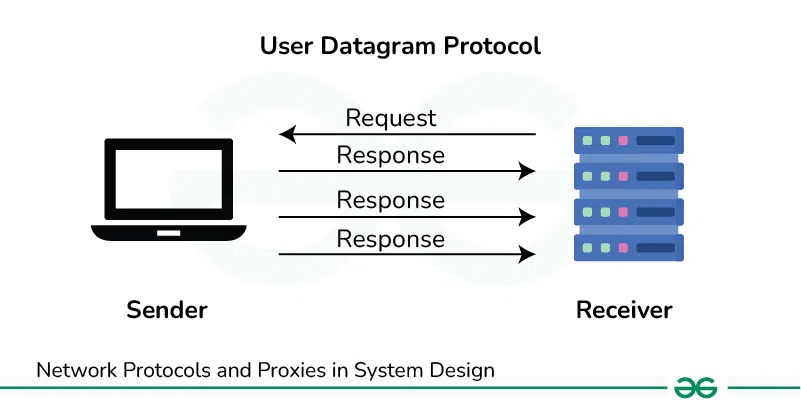 User Datagram Protocol

Request

Response

Response

Response

Sender

Receiver

Network Protocols and Proxies in System Design